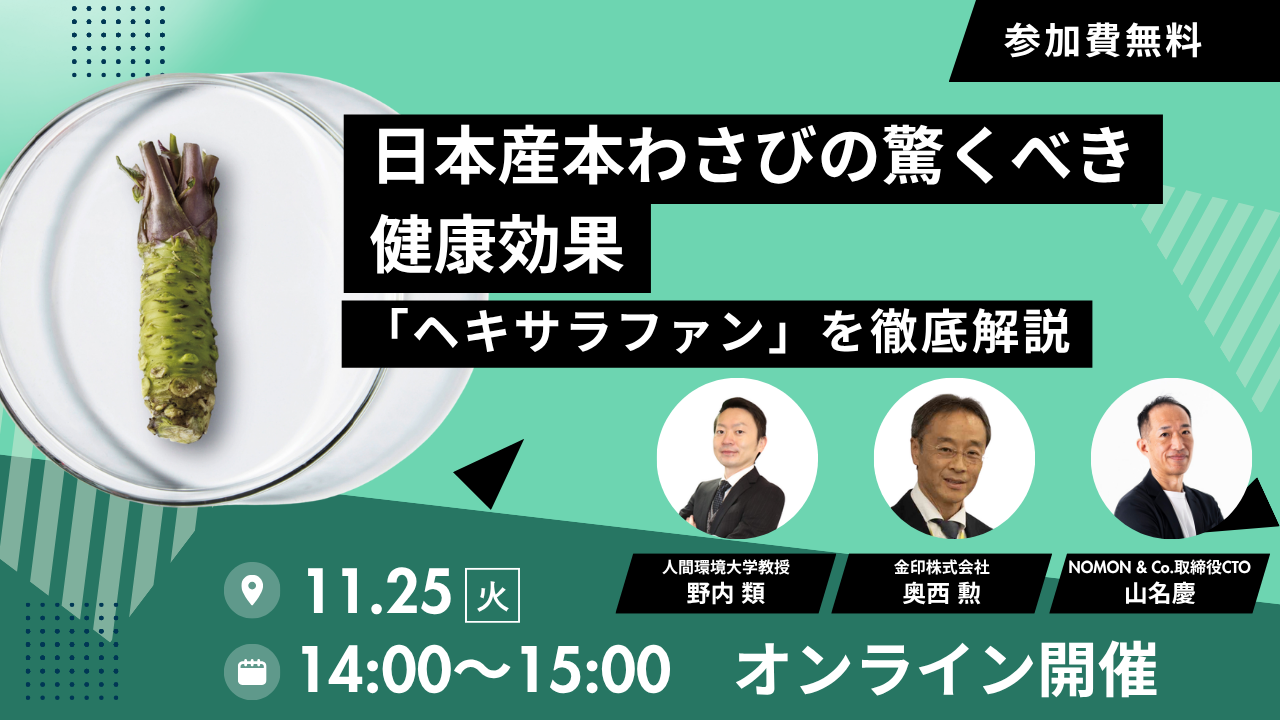 参加費無料

日本産本わさびの驚くべき健康効果

「ヘキサラファン」を徹底解説

人間環境大学教授
野内 類

金印株式会社
奥西 勲

NOMON & Co.取締役CTO
山名慶

11.25 火

14:00〜15:00　オンライン開催